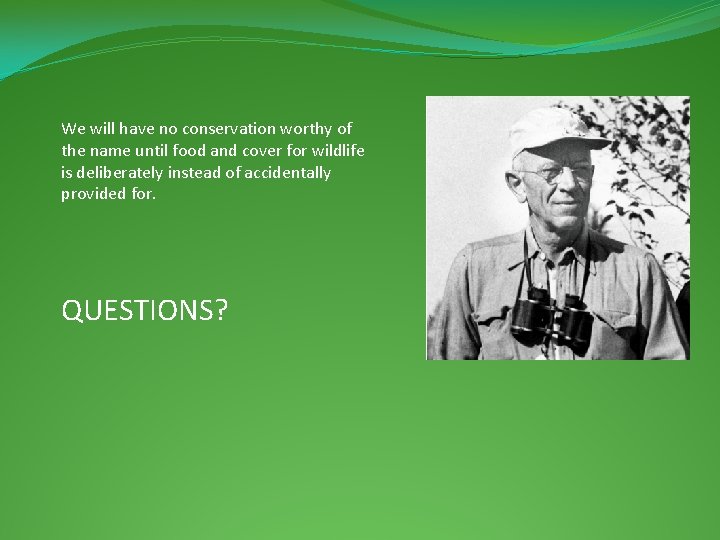 We will have no conservation worthy of the name until food and cover for wildlife is deliberately instead of accidentally provided for.

QUESTIONS?